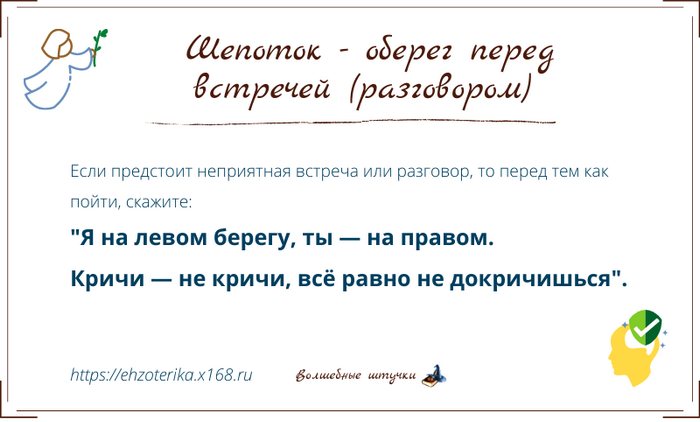 Шепоток - оберег перед встречей (разговором)

Если предстоит неприятная встреча или разговор, то перед тем как пойти, скажите:

"Я на левом берегу, ты — на правом.

Кричи — не кричи, всё равно не докричишься".

https://ehzoterika.x168.ru

Волшебные штучки